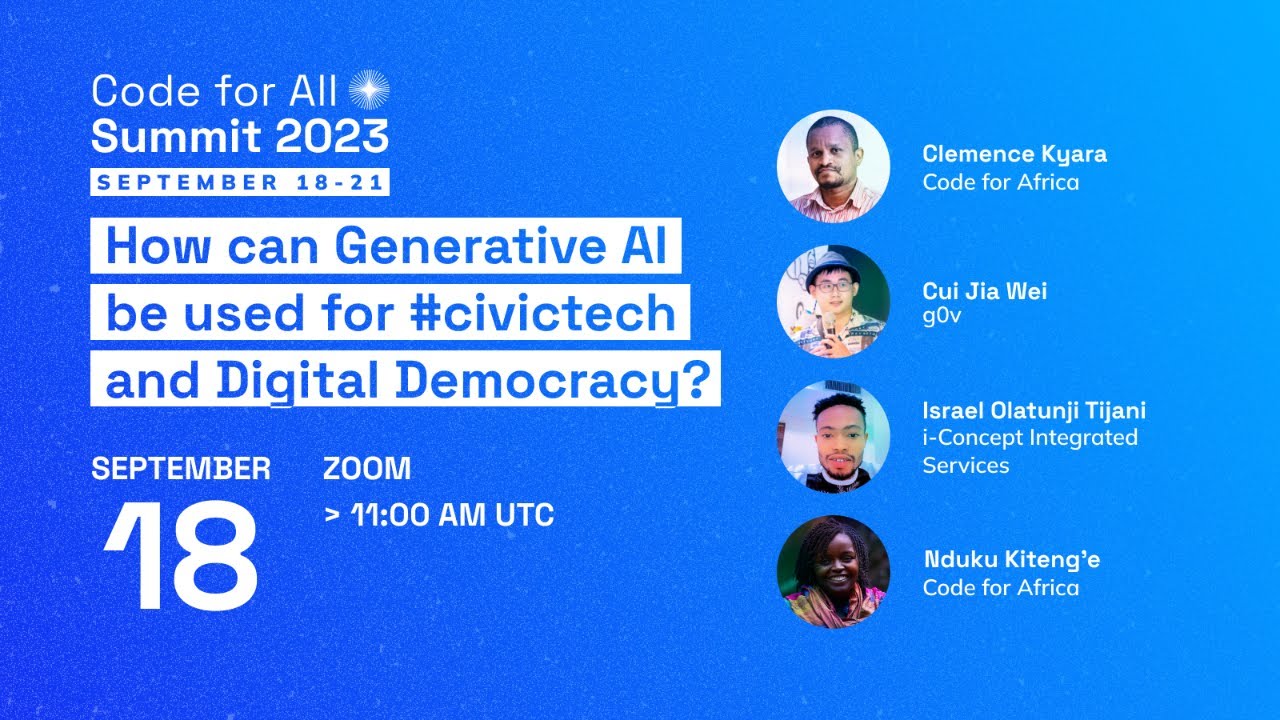 Code for All
Summit 2023
SEPTEMBER 18-21

How can Generative AI be used for #civictech and Digital Democracy?

SEPTEMBER
18

ZOOM
> 11:00 AM UTC

Clemence Kyara
Code for Africa

Cui Jia Wei
g0v

Israel Olatunji Tijani
i-Concept Integrated Services

Nduku Kiteng'e
Code for Africa